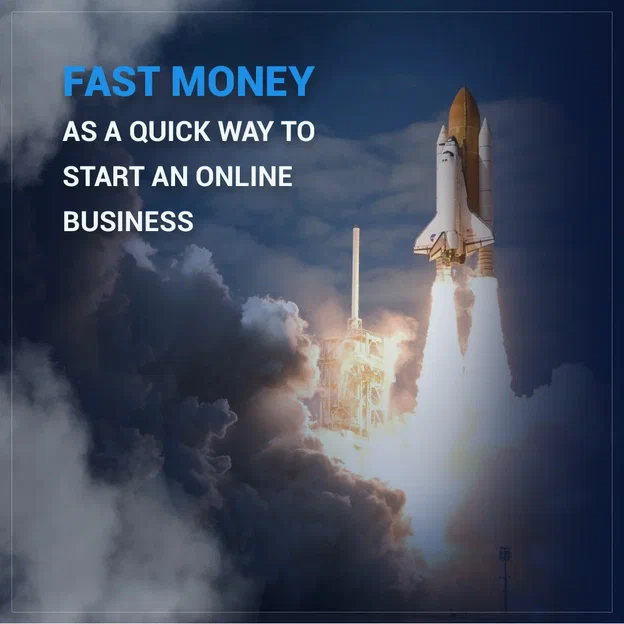 FAST MONEY
AS A QUICK WAY TO START AN ONLINE BUSINESS